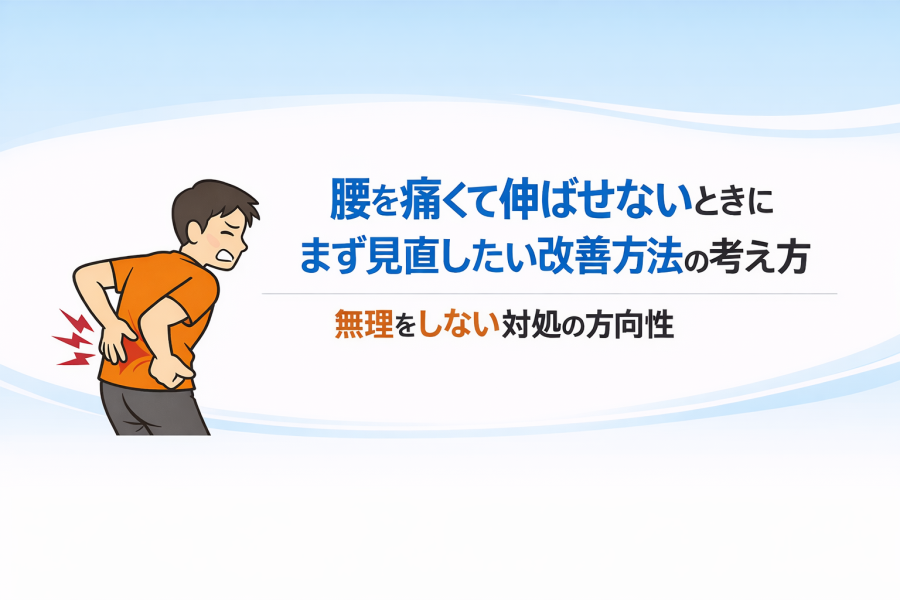 腰を痛くて伸ばせないときに
まず見直したい改善方法の考え方

無理をしない対処の方向性